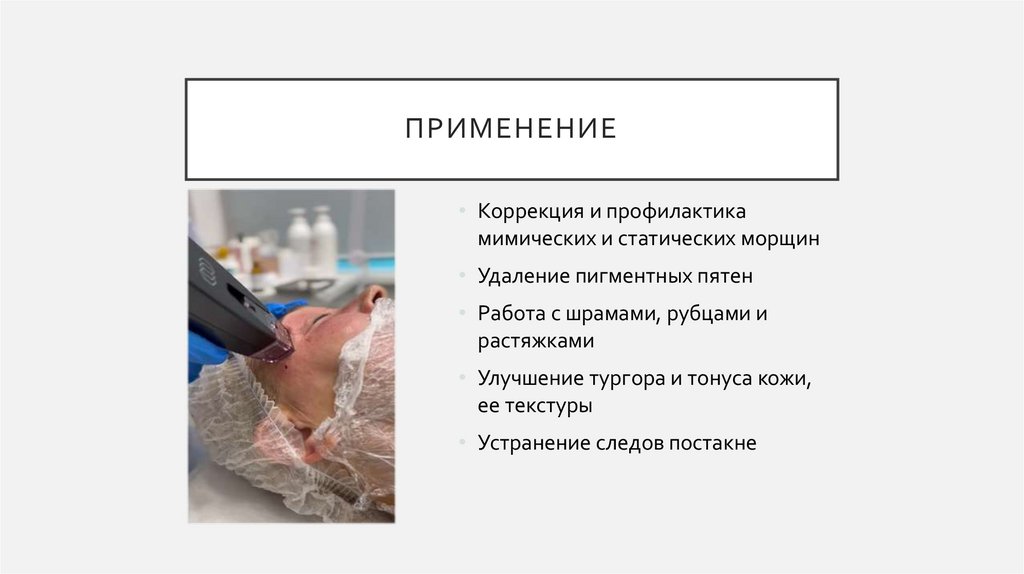 ПРИМЕНЕНИЕ

• Коррекция и профилактика мимических и статических морщин
• Удаление пигментных пятен
• Работа с шрамами, рубцами и растяжками
• Улучшение тургора и тонуса кожи, ее текстуры
• Устранение следов постакне